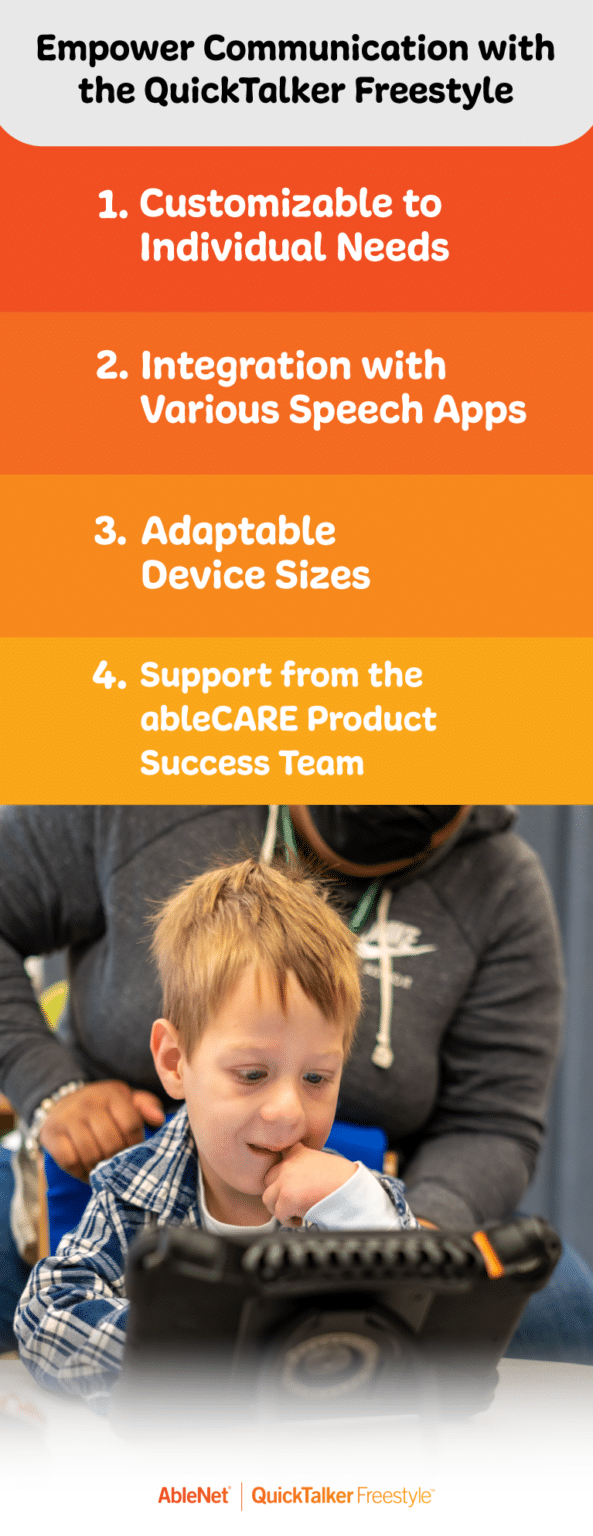 Empower Communication with the QuickTalker Freestyle

1. Customizable to Individual Needs

2. Integration with Various Speech Apps

3. Adaptable Device Sizes

4. Support from the ableCARE Product Success Team

AbleNet | QuickTalker Freestyle